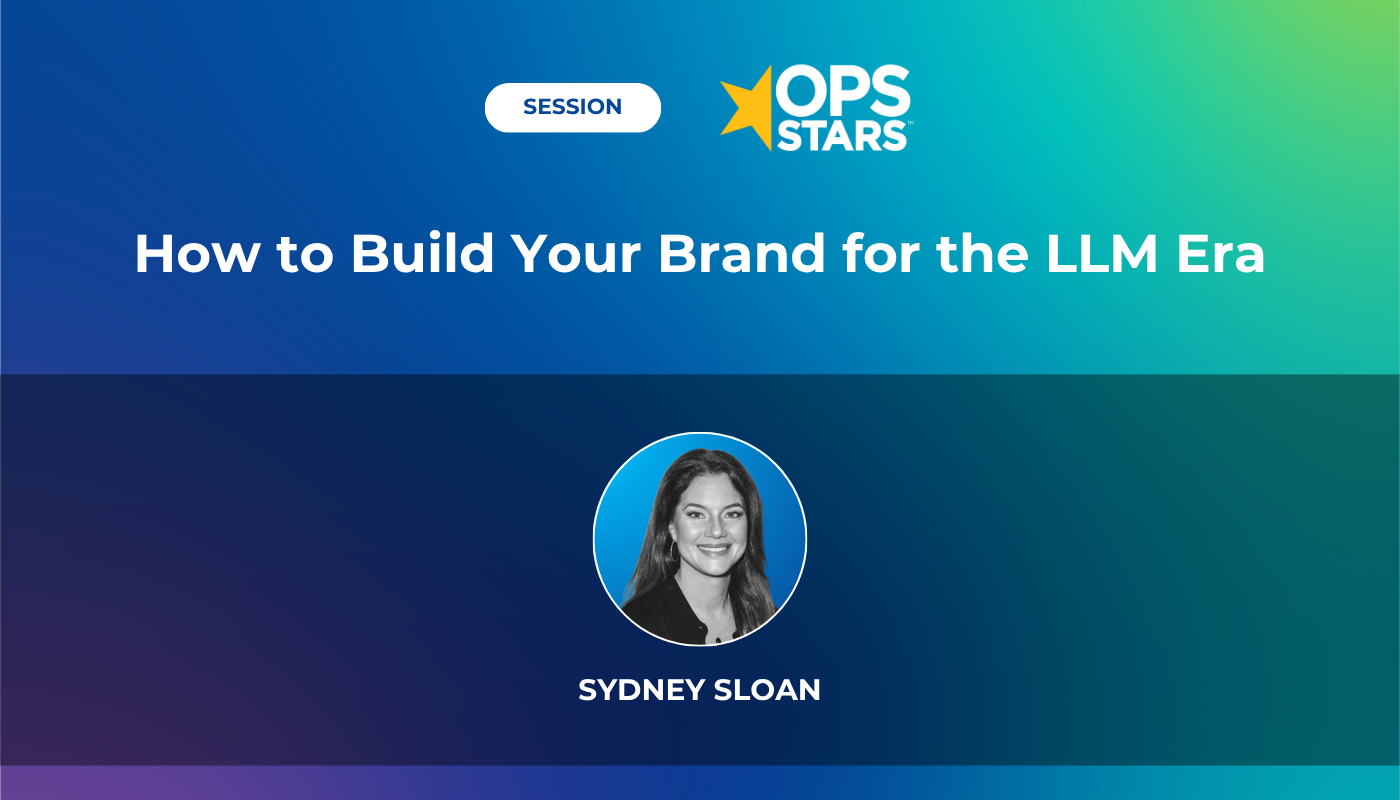 SESSION

OPS STARS™

How to Build Your Brand for the LLM Era

SYDNEY SLOAN